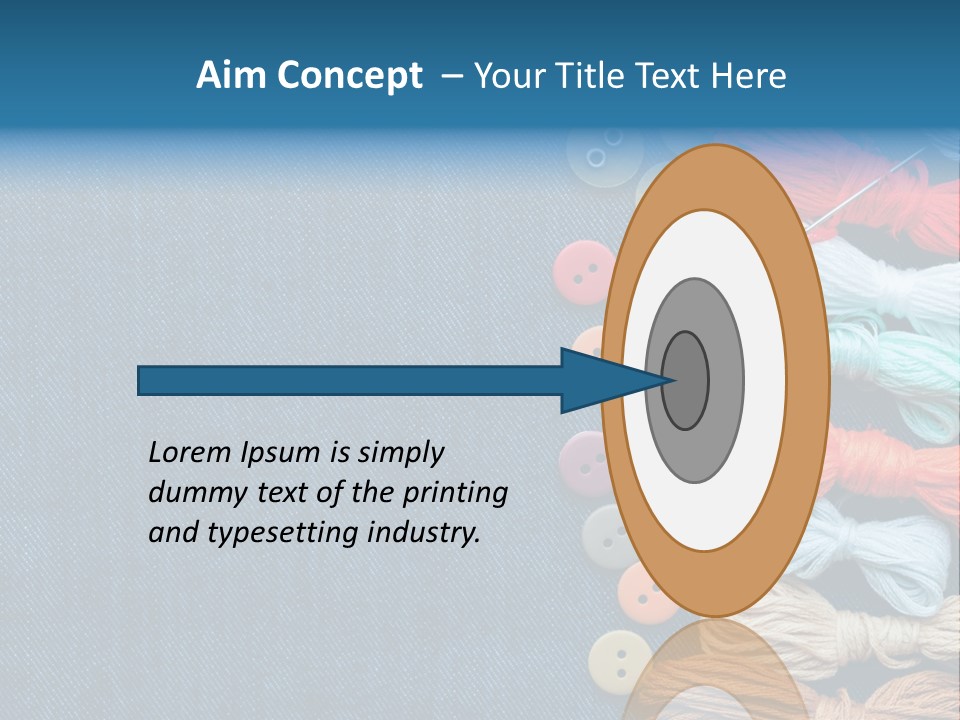 Aim Concept – Your Title Text Here

Lorem Ipsum is simply dummy text of the printing and typesetting industry.